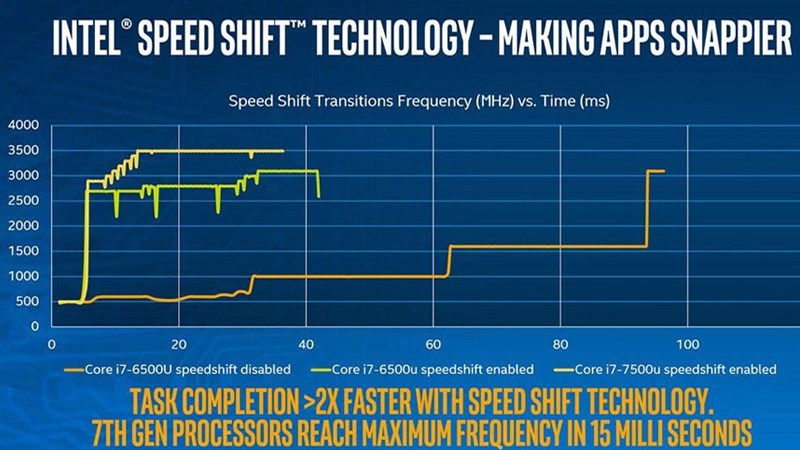 INTEL® SPEED SHIFT™ TECHNOLOGY – MAKING APPS SNAPPIER

Speed Shift Transitions Frequency (MHz) vs. Time (ms)

4000
3500
3000
2500
2000
1500
1000
500
0

0
20
40
60
80
100

Core i7-6500U speedshift disabled
Core i7-6500u speedshift enabled
Core i7-7500u speedshift enabled

TASK COMPLETION >2X FASTER WITH SPEED SHIFT TECHNOLOGY. 7TH GEN PROCESSORS REACH MAXIMUM FREQUENCY IN 15 MILLI SECONDS